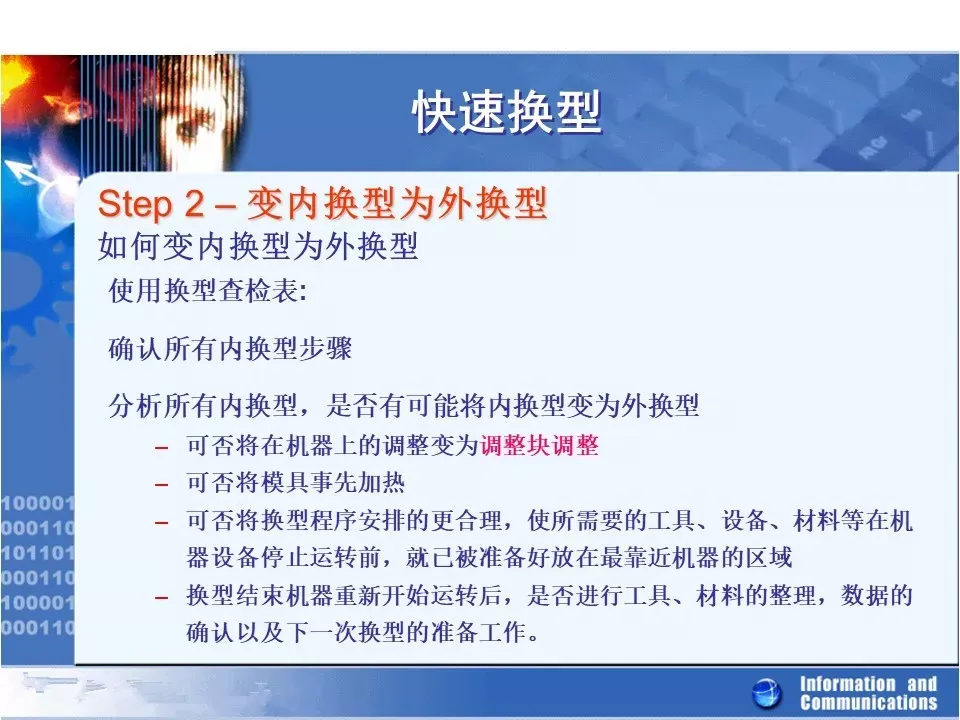 快速换型

Step 2 – 变内换型为外换型

如何变内换型为外换型

使用换型查检表:

确认所有内换型步骤

分析所有内换型，是否有可能将内换型变为外换型

– 可否将在机器上的调整变为调整块调整
– 可否将模具事先加热
– 可否将换型程序安排的更合理，使所需要的工具、设备、材料等在机器设备停止运转前，就已被准备好放在最靠近机器的区域
– 换型结束机器重新开始运转后，是否进行工具、材料的整理，数据的确认以及下一次换型的准备工作。

100001
000110
101101
000110
100001
000110

Information and Communications